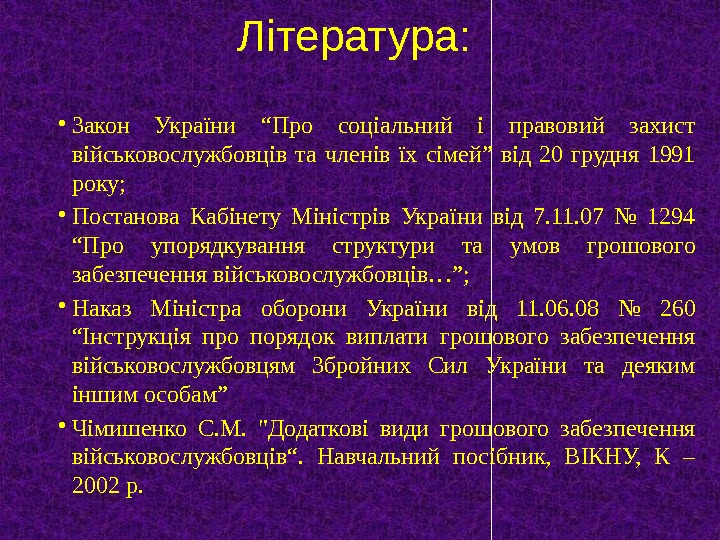 Література:

• Закон України “Про соціальний і правовий захист військовослужбовців та членів їх сімей” від 20 грудня 1991 року;

• Постанова Кабінету Міністрів України від 7.11.07 № 1294 “Про упорядкування структури та умов грошового забезпечення військовослужбовців…”;

• Наказ Міністра оборони України від 11.06.08 № 260 “Інструкція про порядок виплати грошового забезпечення військовослужбовцям Збройних Сил України та деяким іншим особам”

• Чімишенко С.М. "Додаткові види грошового забезпечення військовослужбовців“. Навчальний посібник, ВІКНУ, К – 2002 р.